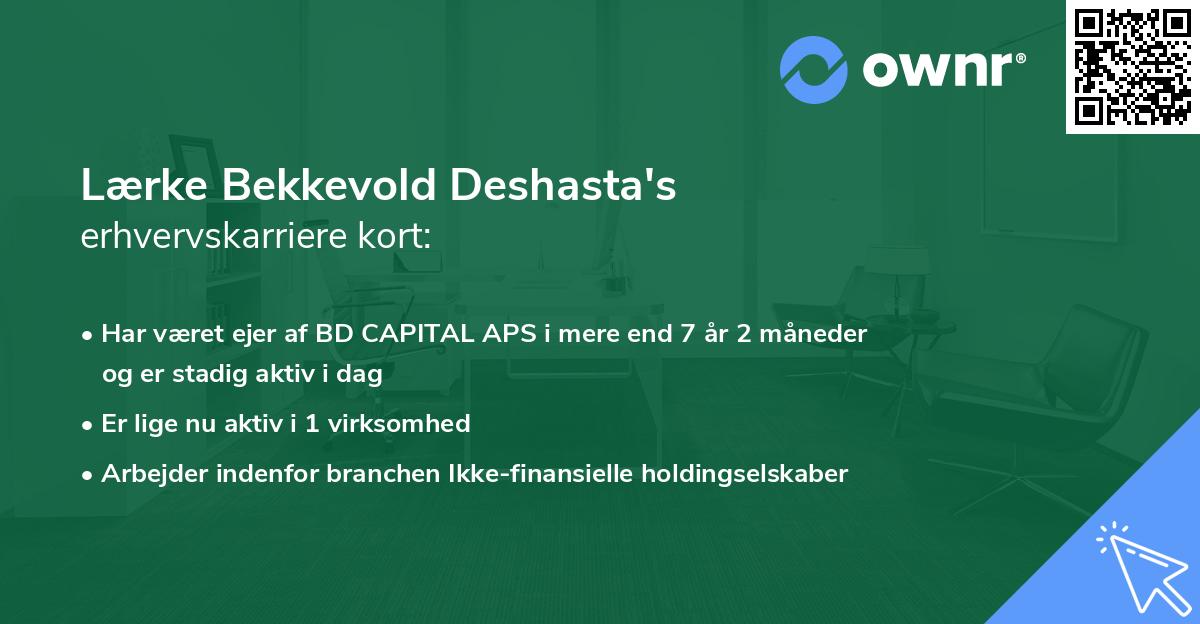 ownr®

Lærke Bekkevold Deshasta's
erhvervskarriere kort:

• Har været ejer af BD CAPITAL APS i mere end 7 år 2 måneder og er stadig aktiv i dag
• Er lige nu aktiv i 1 virksomhed
• Arbejder indenfor branchen Ikke-finansielle holdingselskaber